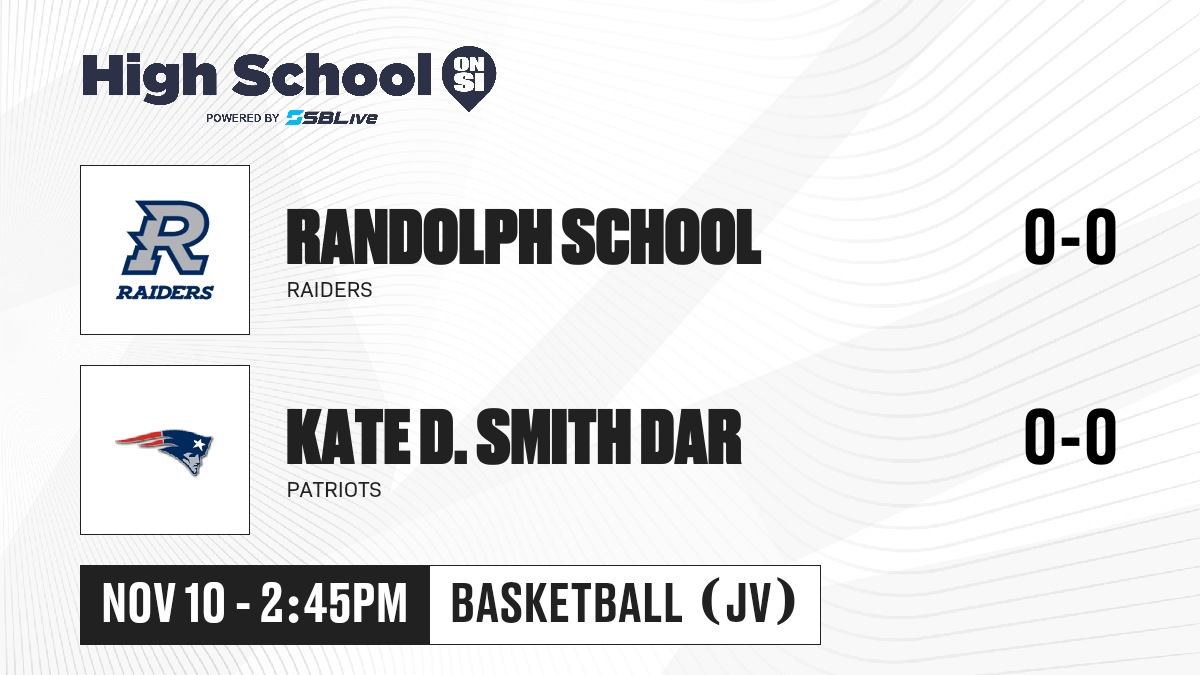 High School ON SI
POWERED BY SBLive

R
RAIDERS

RANDOLPH SCHOOL
RAIDERS
0-0

KATE D. SMITH DAR
PATRIOTS
0-0

NOV 10 - 2:45PM
BASKETBALL (JV)